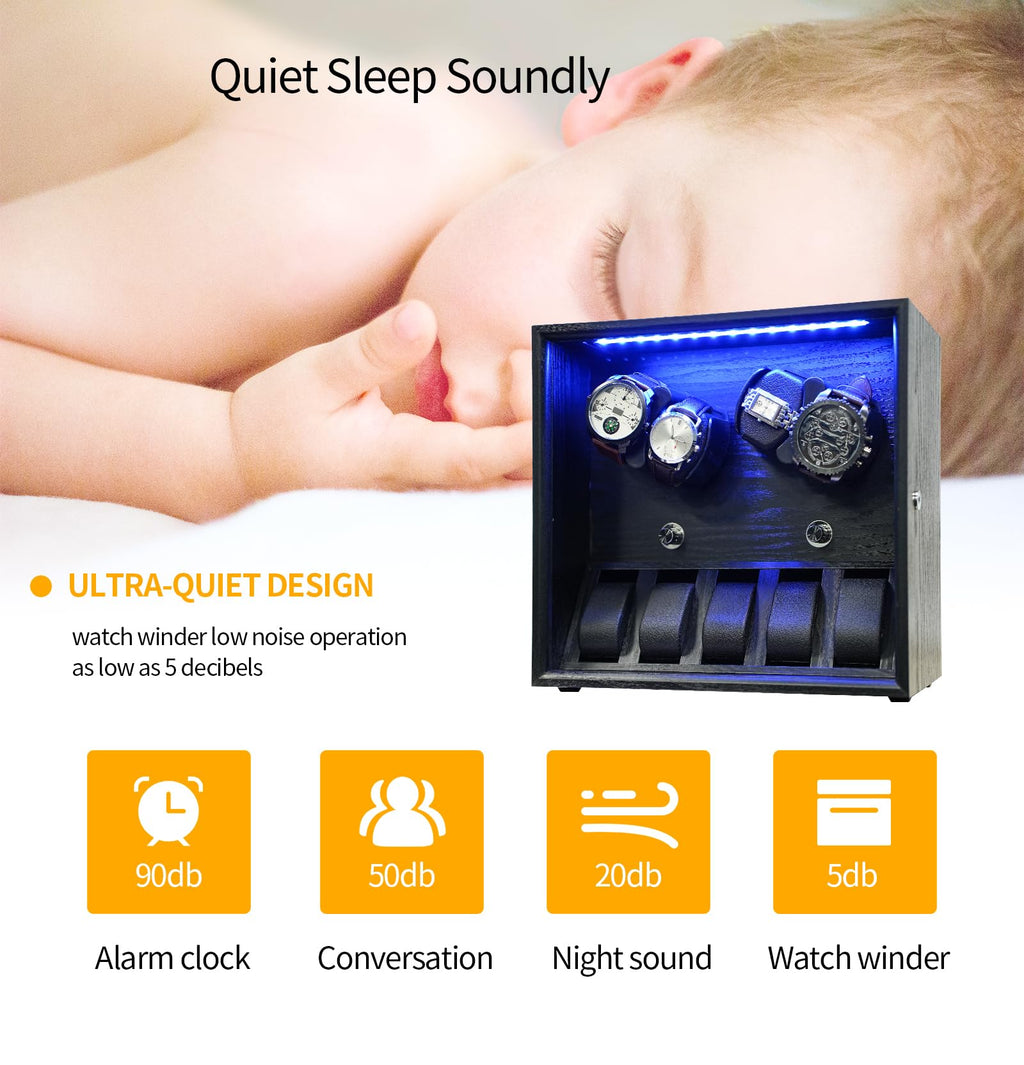 Quiet Sleep Soundly

ULTRA-QUIET DESIGN

watch winder low noise operation as low as 5 decibels

90db
Alarm clock

50db
Conversation

20db
Night sound

5db
Watch winder